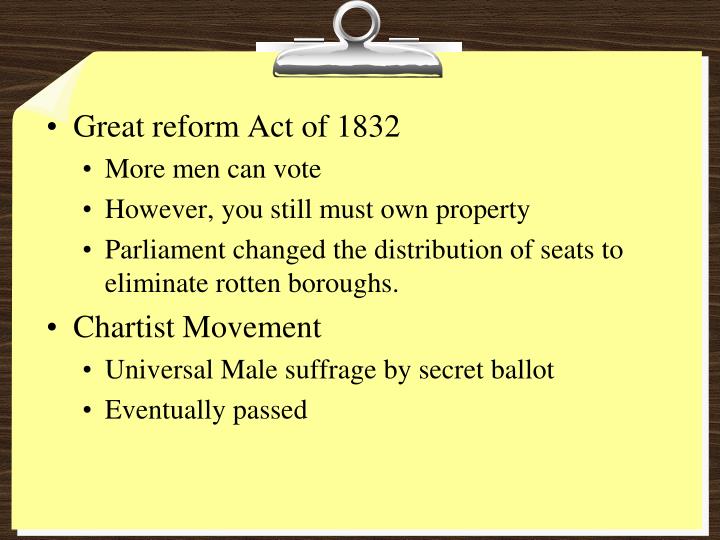 • Great reform Act of 1832
 • More men can vote
 • However, you still must own property
 • Parliament changed the distribution of seats to eliminate rotten boroughs.
• Chartist Movement
 • Universal Male suffrage by secret ballot
 • Eventually passed